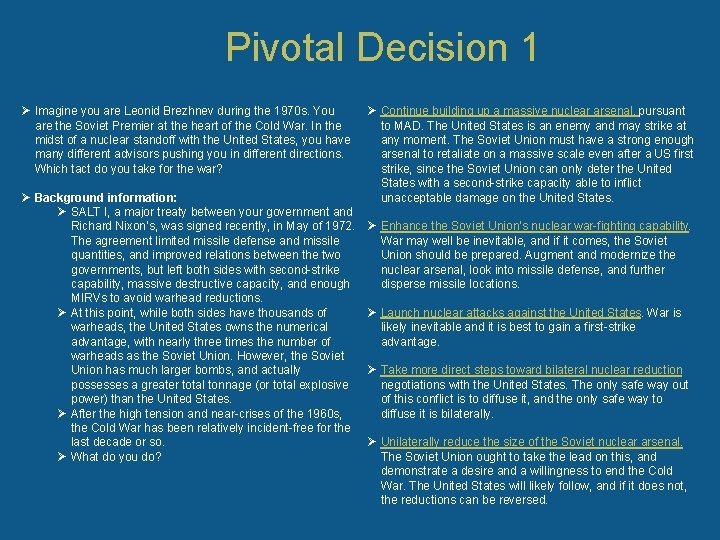 Pivotal Decision 1

➢ Imagine you are Leonid Brezhnev during the 1970s. You are the Soviet Premier at the heart of the Cold War. In the midst of a nuclear standoff with the United States, you have many different advisors pushing you in different directions. Which tact do you take for the war?

➢ Background information:

➢ SALT I, a major treaty between your government and Richard Nixon's, was signed recently, in May of 1972. The agreement limited missile defense and missile quantities, and improved relations between the two governments, but left both sides with second-strike capability, massive destructive capacity, and enough MIRVs to avoid warhead reductions.

➢ At this point, while both sides have thousands of warheads, the United States owns the numerical advantage, with nearly three times the number of warheads as the Soviet Union. However, the Soviet Union has much larger bombs, and actually possesses a greater total tonnage (or total explosive power) than the United States.

➢ After the high tension and near-crises of the 1960s, the Cold War has been relatively incident-free for the last decade or so.

➢ What do you do?

➢ Continue building up a massive nuclear arsenal, pursuant to MAD. The United States is an enemy and may strike at any moment. The Soviet Union must have a strong enough arsenal to retaliate on a massive scale even after a US first strike, since the Soviet Union can only deter the United States with a second-strike capacity able to inflict unacceptable damage on the United States.

➢ Enhance the Soviet Union's nuclear war-fighting capability. War may well be inevitable, and if it comes, the Soviet Union should be prepared. Augment and modernize the nuclear arsenal, look into missile defense, and further disperse missile locations.

➢ Launch nuclear attacks against the United States. War is likely inevitable and it is best to gain a first-strike advantage.

➢ Take more direct steps toward bilateral nuclear reduction negotiations with the United States. The only safe way out of this conflict is to diffuse it, and the only safe way to diffuse it is bilaterally.

➢ Unilaterally reduce the size of the Soviet nuclear arsenal. The Soviet Union ought to take the lead on this, and demonstrate a desire and a willingness to end the Cold War. The United States will likely follow, and if it does not, the reductions can be reversed.